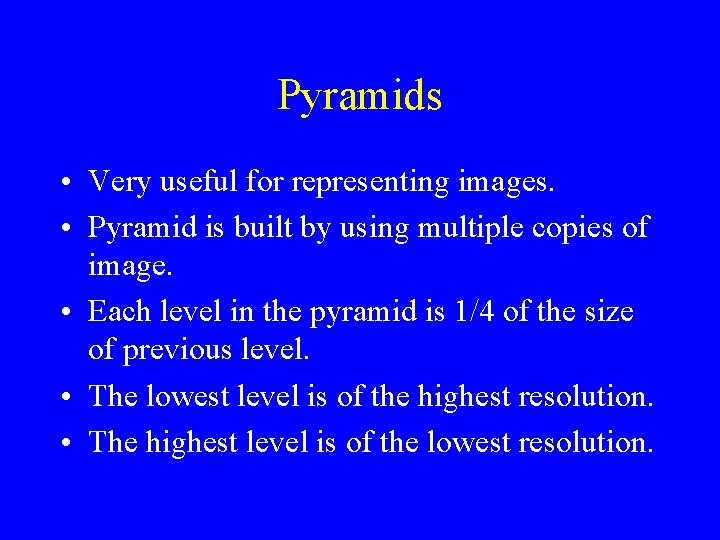 Pyramids

• Very useful for representing images.
• Pyramid is built by using multiple copies of image.
• Each level in the pyramid is 1/4 of the size of previous level.
• The lowest level is of the highest resolution.
• The highest level is of the lowest resolution.